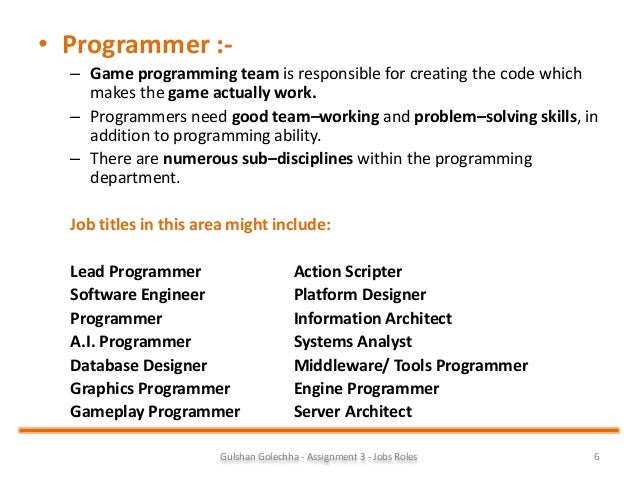 • Programmer :-

– Game programming team is responsible for creating the code which makes the game actually work.

– Programmers need good team–working and problem–solving skills, in addition to programming ability.

– There are numerous sub–disciplines within the programming department.

Job titles in this area might include:

Lead Programmer
Software Engineer
Programmer
A.I. Programmer
Database Designer
Graphics Programmer
Gameplay Programmer

Action Scripter
Platform Designer
Information Architect
Systems Analyst
Middleware/ Tools Programmer
Engine Programmer
Server Architect

Gulshan Golechha - Assignment 3 - Jobs Roles

6